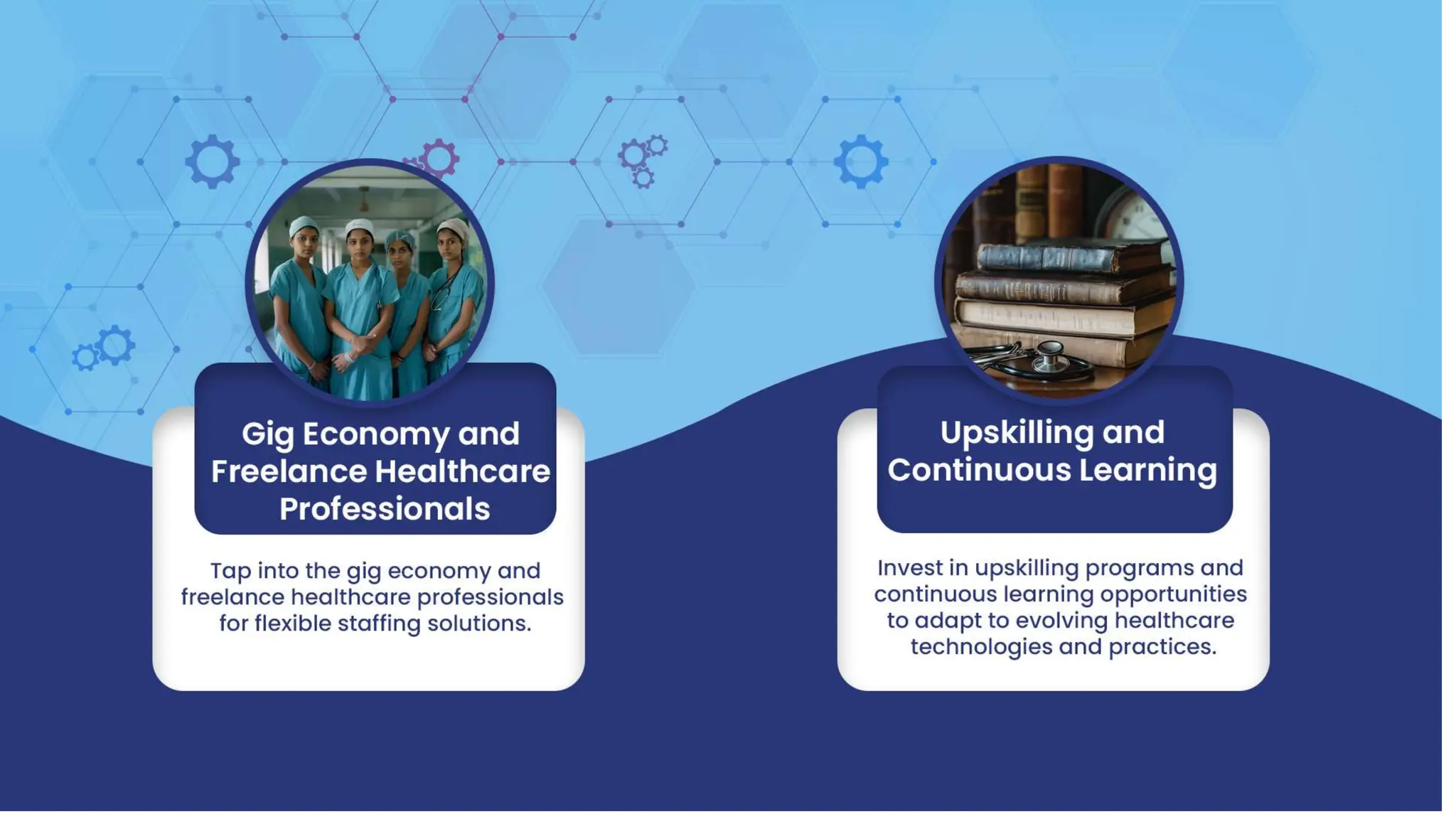 Gig Economy and Freelance Healthcare Professionals

Tap into the gig economy and freelance healthcare professionals for flexible staffing solutions.

Upskilling and Continuous Learning

Invest in upskilling programs and continuous learning opportunities to adapt to evolving healthcare technologies and practices.